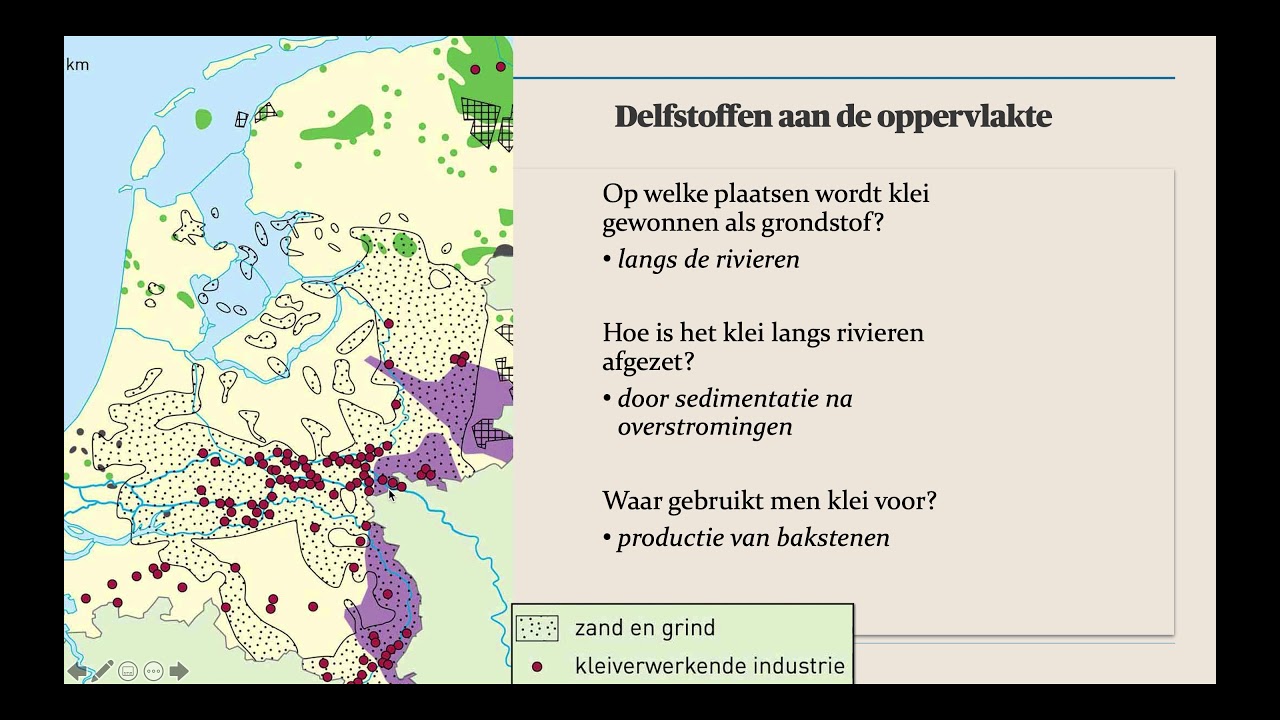 km

Delfstoffen aan de oppervlakte

Op welke plaatsen wordt klei gewonnen als grondstof?

• langs de rivieren

Hoe is het klei langs rivieren afgezet?

• door sedimentatie na overstromingen

Waar gebruikt men klei voor?

• productie van bakstenen

zand en grind

kleiverwerkende industrie